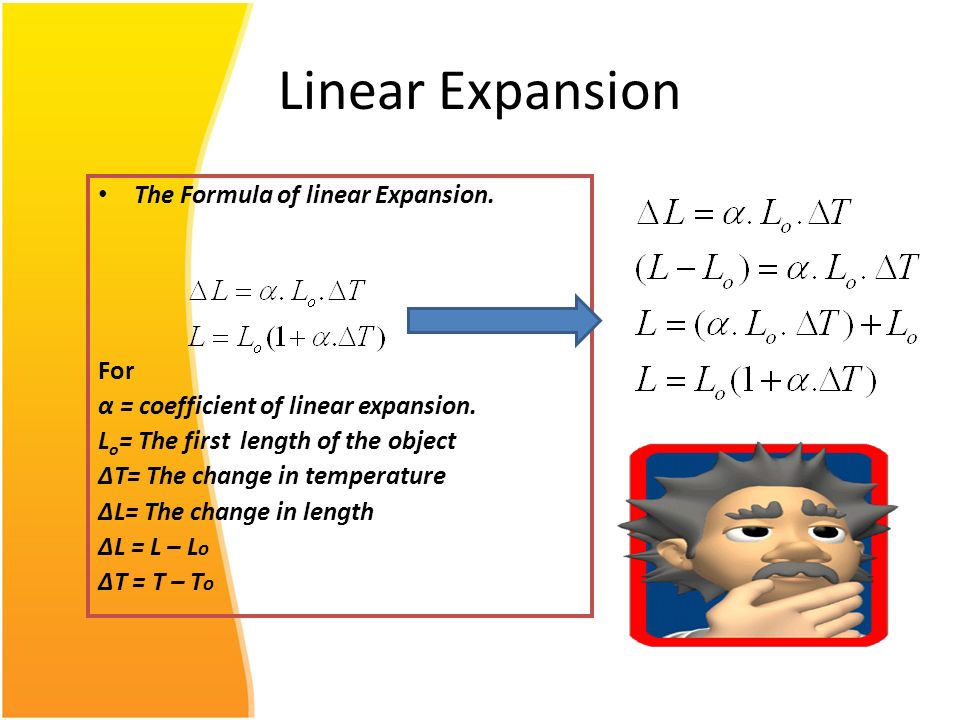 Linear Expansion

• The Formula of linear Expansion.

$\Delta L = \alpha . L_o . \Delta T$
$L = L_o(1 + \alpha . \Delta T)$

For
α = coefficient of linear expansion.
$L_o$= The first length of the object
ΔT= The change in temperature
ΔL= The change in length
ΔL = L – Lo
ΔT = T – To

$\Delta L = \alpha . L_o . \Delta T$
$(L - L_o) = \alpha . L_o . \Delta T$
$L = (\alpha . L_o . \Delta T) + L_o$
$L = L_o(1 + \alpha . \Delta T)$